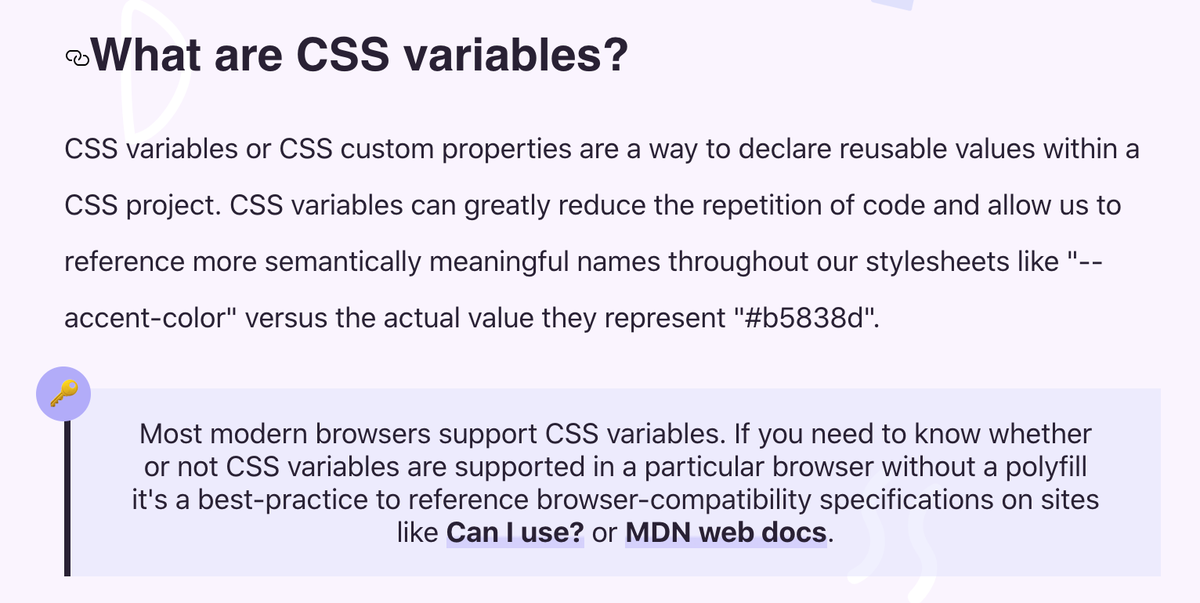 What are CSS variables?

CSS variables or CSS custom properties are a way to declare reusable values within a CSS project. CSS variables can greatly reduce the repetition of code and allow us to reference more semantically meaningful names throughout our stylesheets like "--accent-color" versus the actual value they represent "#b5838d".

Most modern browsers support CSS variables. If you need to know whether or not CSS variables are supported in a particular browser without a polyfill it's a best-practice to reference browser-compatibility specifications on sites like Can I use? or MDN web docs.